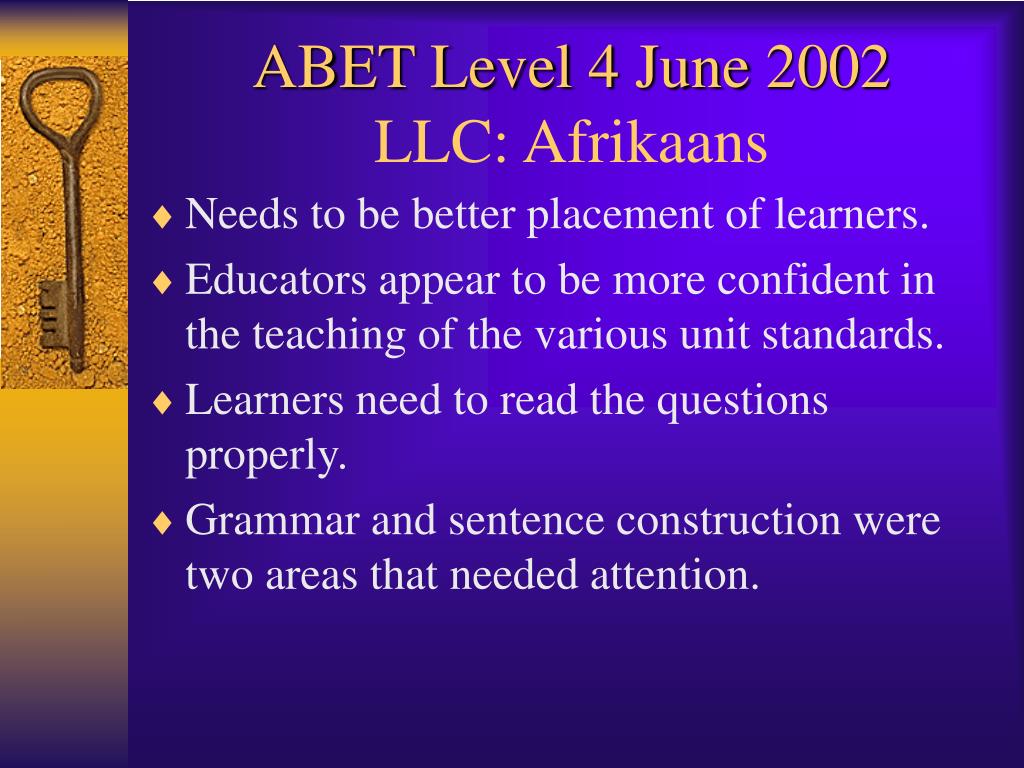 ABET Level 4 June 2002
LLC: Afrikaans

♦ Needs to be better placement of learners.
♦ Educators appear to be more confident in the teaching of the various unit standards.
♦ Learners need to read the questions properly.
♦ Grammar and sentence construction were two areas that needed attention.